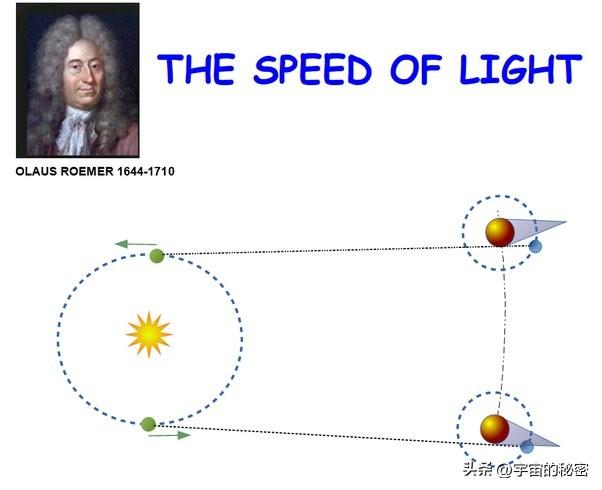 THE SPEED OF LIGHT

OLAUS ROEMER 1644-1710

头条 @宇宙的秘密